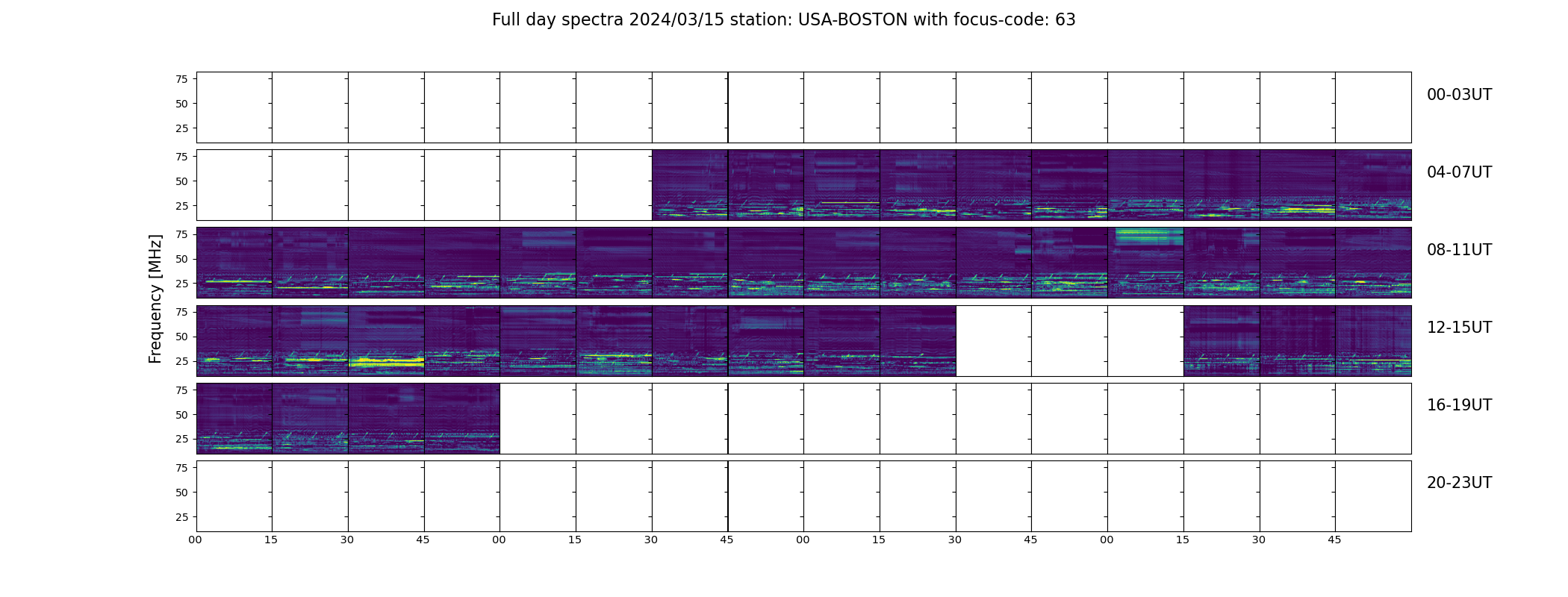 Full day spectra 2024/03/15 station: USA-BOSTON with focus-code: 63

Frequency [MHz]

75
50
25
00-03UT

75
50
25
04-07UT

75
50
25
08-11UT

75
50
25
12-15UT

75
50
25
16-19UT

75
50
25
20-23UT

00 15 30 45 00 15 30 45 00 15 30 45 00 15 30 45